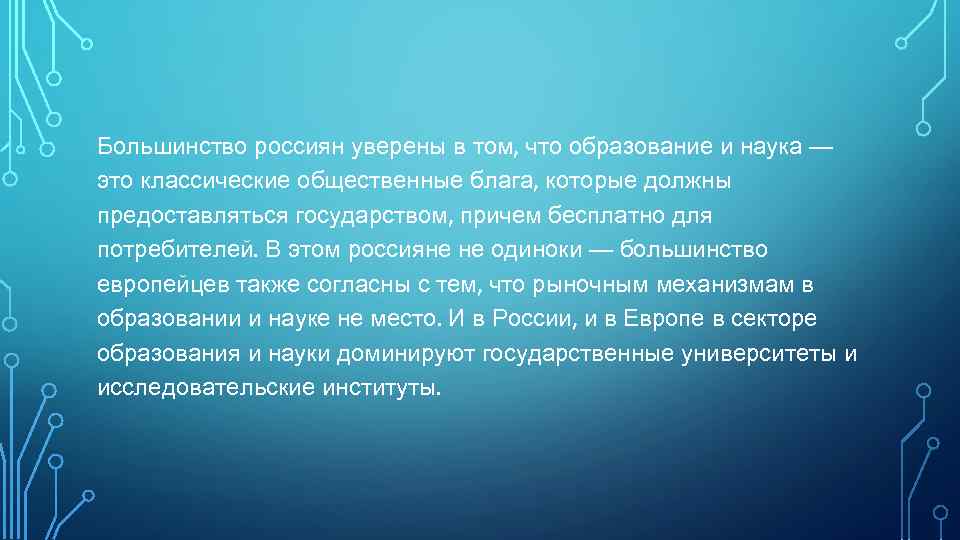 Большинство россиян уверены в том, что образование и наука — это классические общественные блага, которые должны предоставляться государством, причем бесплатно для потребителей. В этом россияне не одиноки — большинство европейцев также согласны с тем, что рыночным механизмам в образовании и науке не место. И в России, и в Европе в секторе образования и науки доминируют государственные университеты и исследовательские институты.